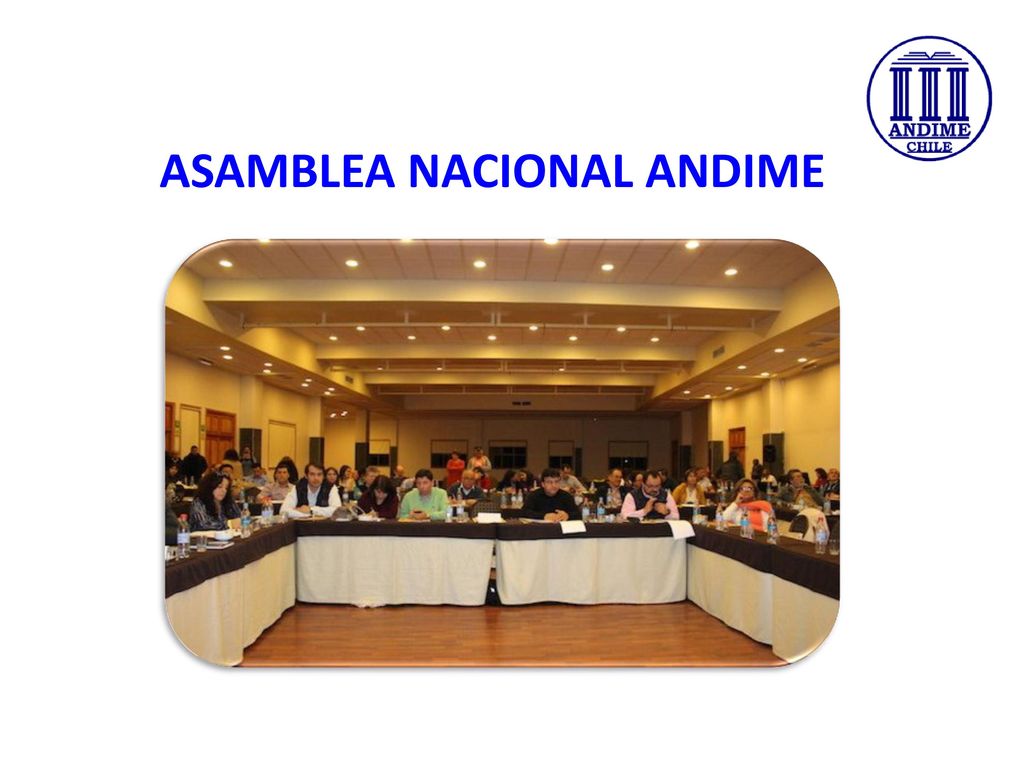 ANDIME
CHILE

ASAMBLEA NACIONAL ANDIME